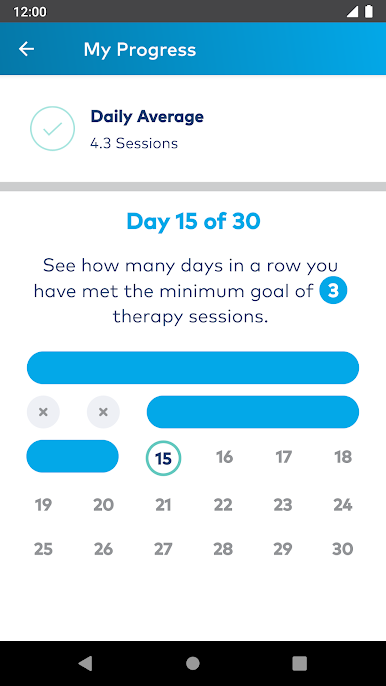 12:00

My Progress

Daily Average
4.3 Sessions

Day 15 of 30

See how many days in a row you have met the minimum goal of 3 therapy sessions.

×
×

15 16 17 18
19 20 21 22 23 24
25 26 27 28 29 30